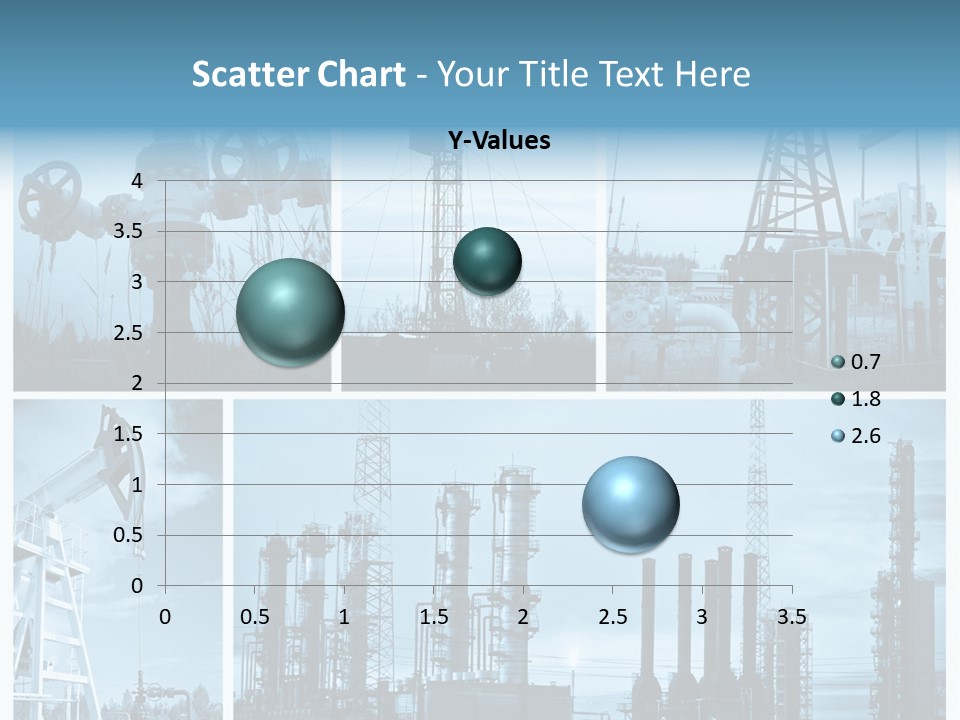 Scatter Chart - Your Title Text Here

Y-Values

4
3.5
3
2.5
2
1.5
1
0.5
0

0 0.5 1 1.5 2 2.5 3 3.5

0.7
1.8
2.6